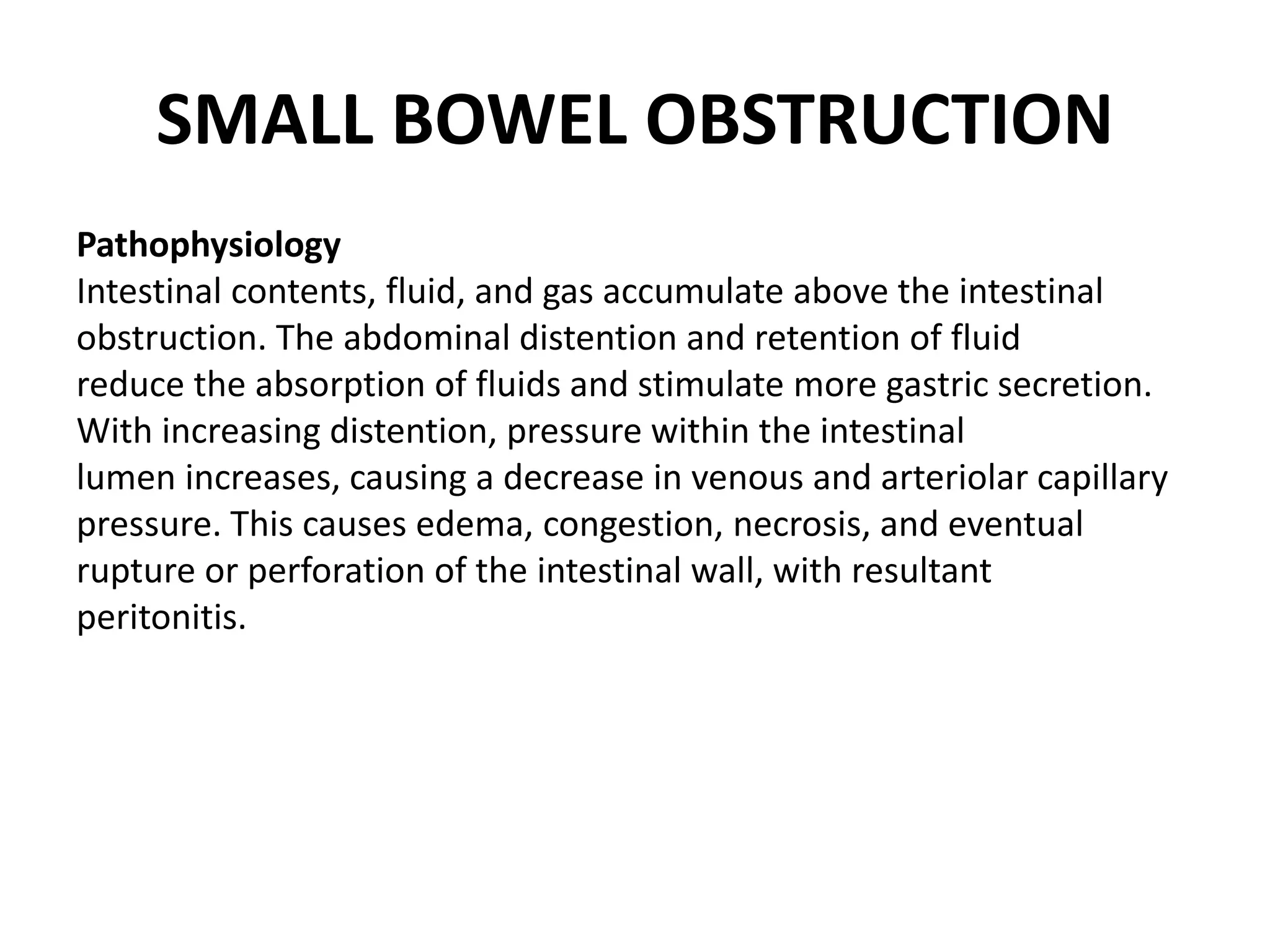 SMALL BOWEL OBSTRUCTION

Pathophysiology
Intestinal contents, fluid, and gas accumulate above the intestinal obstruction. The abdominal distention and retention of fluid reduce the absorption of fluids and stimulate more gastric secretion. With increasing distention, pressure within the intestinal lumen increases, causing a decrease in venous and arteriolar capillary pressure. This causes edema, congestion, necrosis, and eventual rupture or perforation of the intestinal wall, with resultant peritonitis.